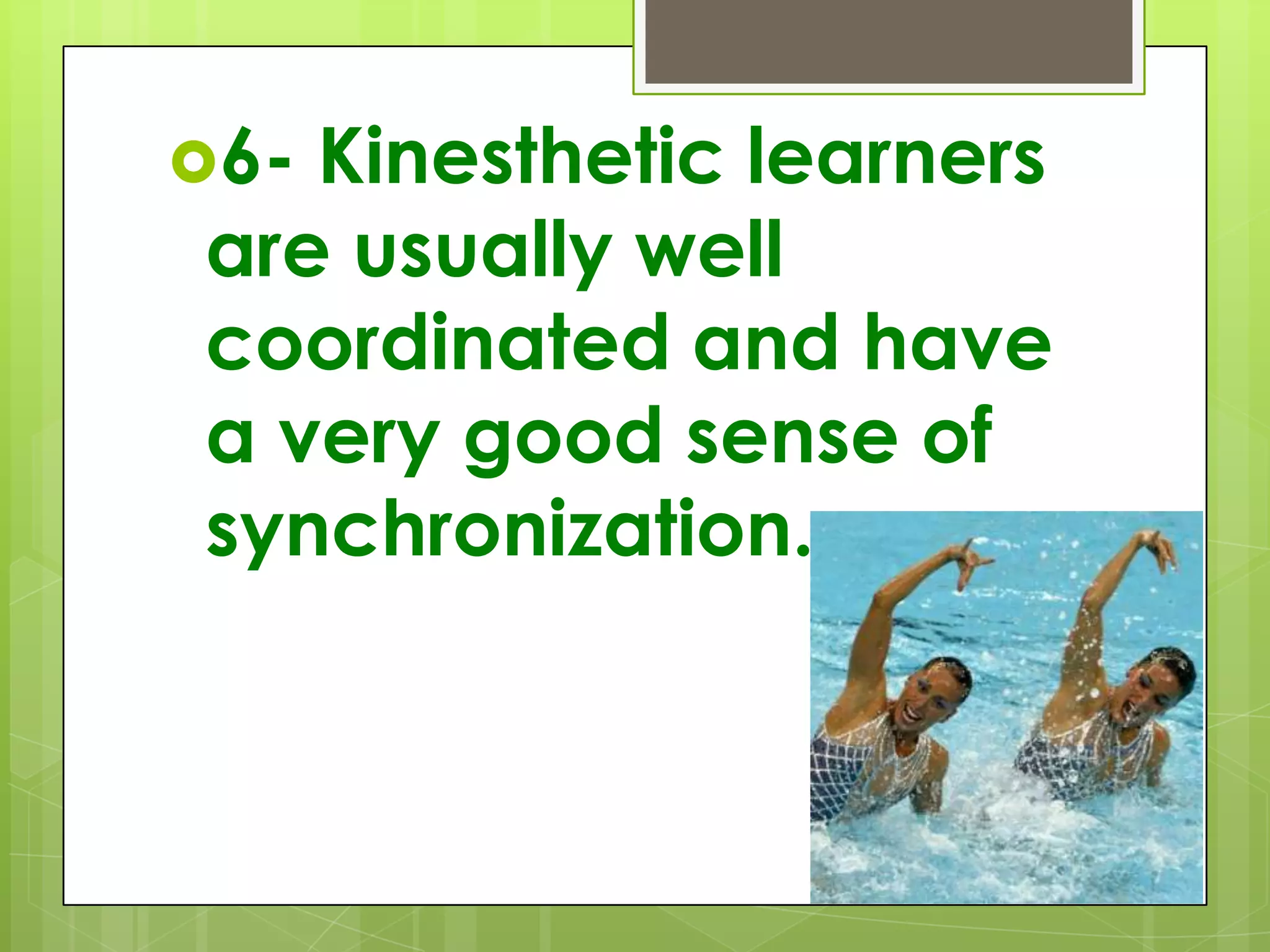 6- Kinesthetic learners are usually well coordinated and have a very good sense of synchronization.